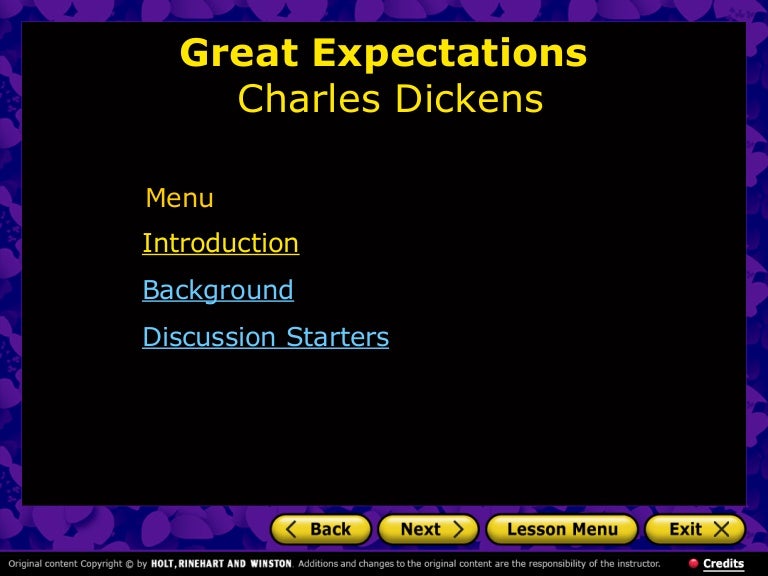 Great Expectations
Charles Dickens

Menu

Introduction

Background

Discussion Starters

Back Next Lesson Menu Exit

Original content Copyright © by HOLT, RINEHART AND WINSTON. Additions and changes to the original content are the responsibility of the instructor.

Credits